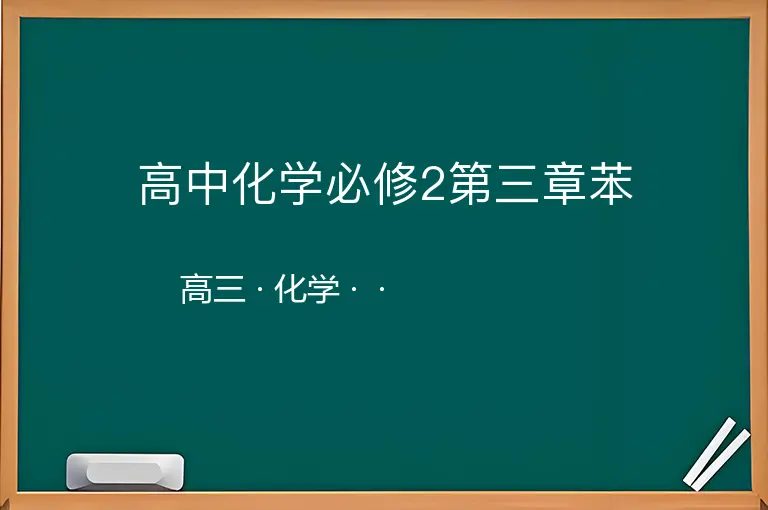 高中化学必修2第三章苯

高三 · 化学 · ·